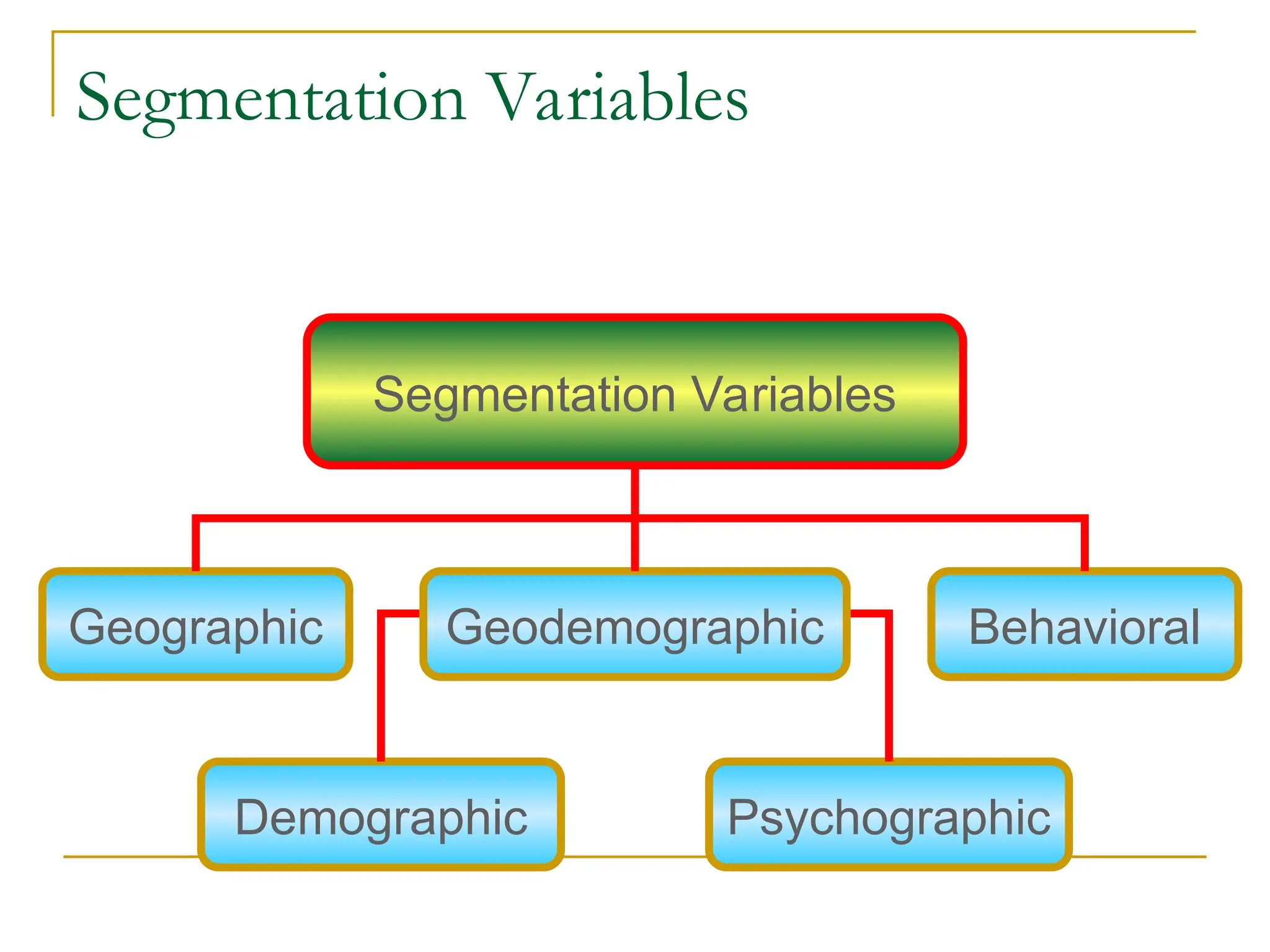 Segmentation Variables

Segmentation Variables

Geographic

Geodemographic

Behavioral

Demographic

Psychographic